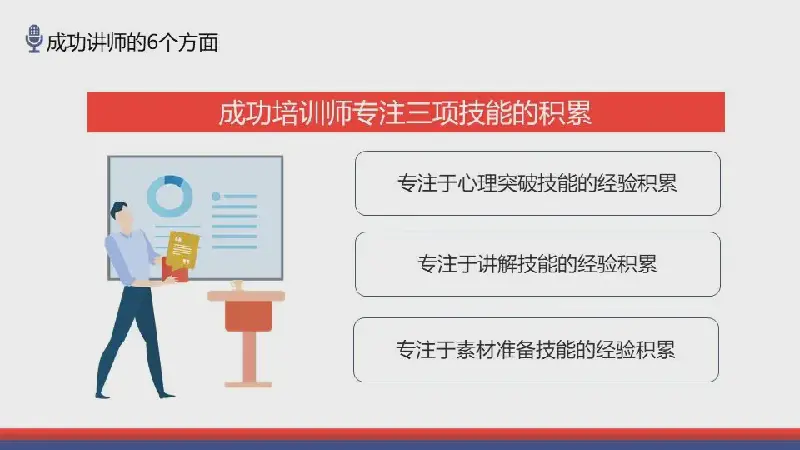 成功讲师的6个方面

成功培训师专注三项技能的积累

专注于心理突破技能的经验积累

专注于讲解技能的经验积累

专注于素材准备技能的经验积累